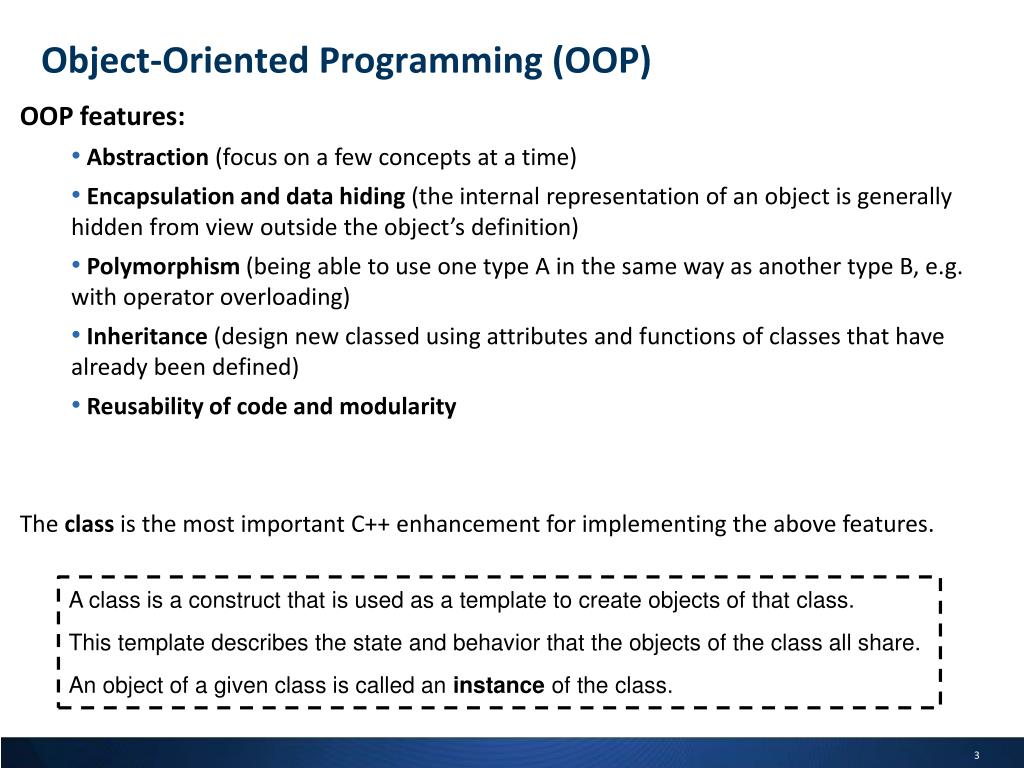 Object-Oriented Programming (OOP)

OOP features:

• Abstraction (focus on a few concepts at a time)

• Encapsulation and data hiding (the internal representation of an object is generally hidden from view outside the object's definition)

• Polymorphism (being able to use one type A in the same way as another type B, e.g. with operator overloading)

• Inheritance (design new classed using attributes and functions of classes that have already been defined)

• Reusability of code and modularity

The class is the most important C++ enhancement for implementing the above features.

A class is a construct that is used as a template to create objects of that class.

This template describes the state and behavior that the objects of the class all share.

An object of a given class is called an instance of the class.

3